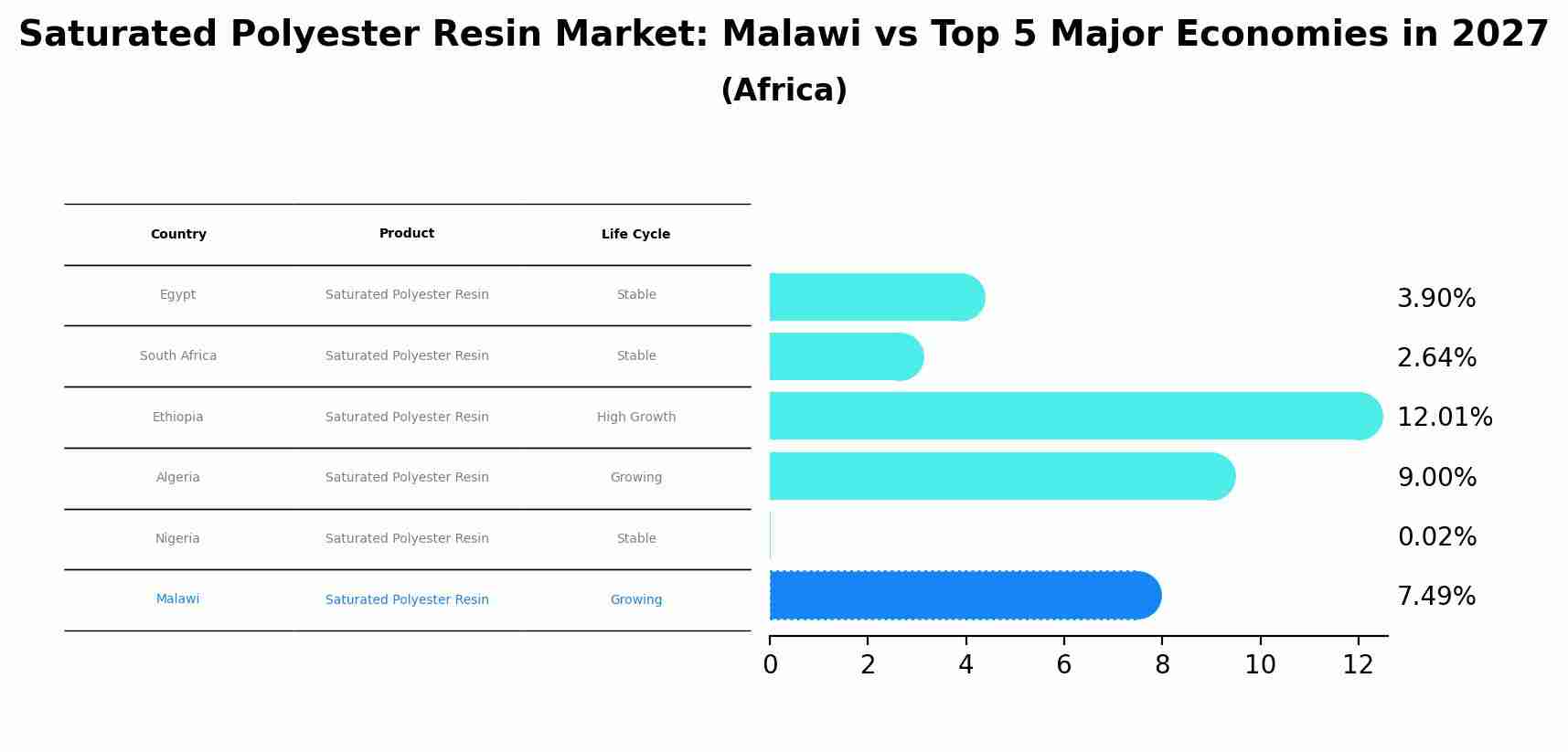 Saturated Polyester Resin Market: Malawi vs Top 5 Major Economies in 2027
(Africa)

| Country | Product | Life Cycle |
|---|---|---|
| Egypt | Saturated Polyester Resin | Stable |
| South Africa | Saturated Polyester Resin | Stable |
| Ethiopia | Saturated Polyester Resin | High Growth |
| Algeria | Saturated Polyester Resin | Growing |
| Nigeria | Saturated Polyester Resin | Stable |
| Malawi | Saturated Polyester Resin | Growing |

3.90%
2.64%
12.01%
9.00%
0.02%
7.49%

0 2 4 6 8 10 12